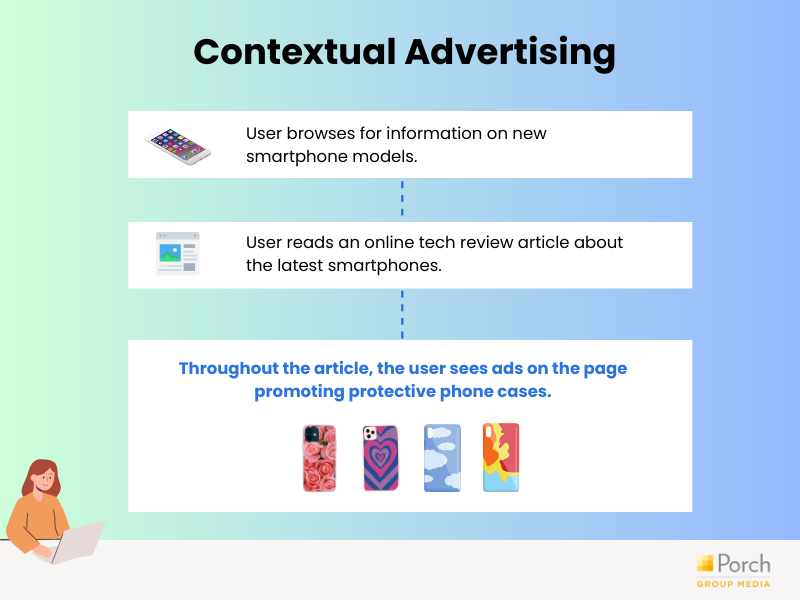 Contextual Advertising

User browses for information on new smartphone models.

User reads an online tech review article about the latest smartphones.

Throughout the article, the user sees ads on the page promoting protective phone cases.

Porch
GROUP MEDIA